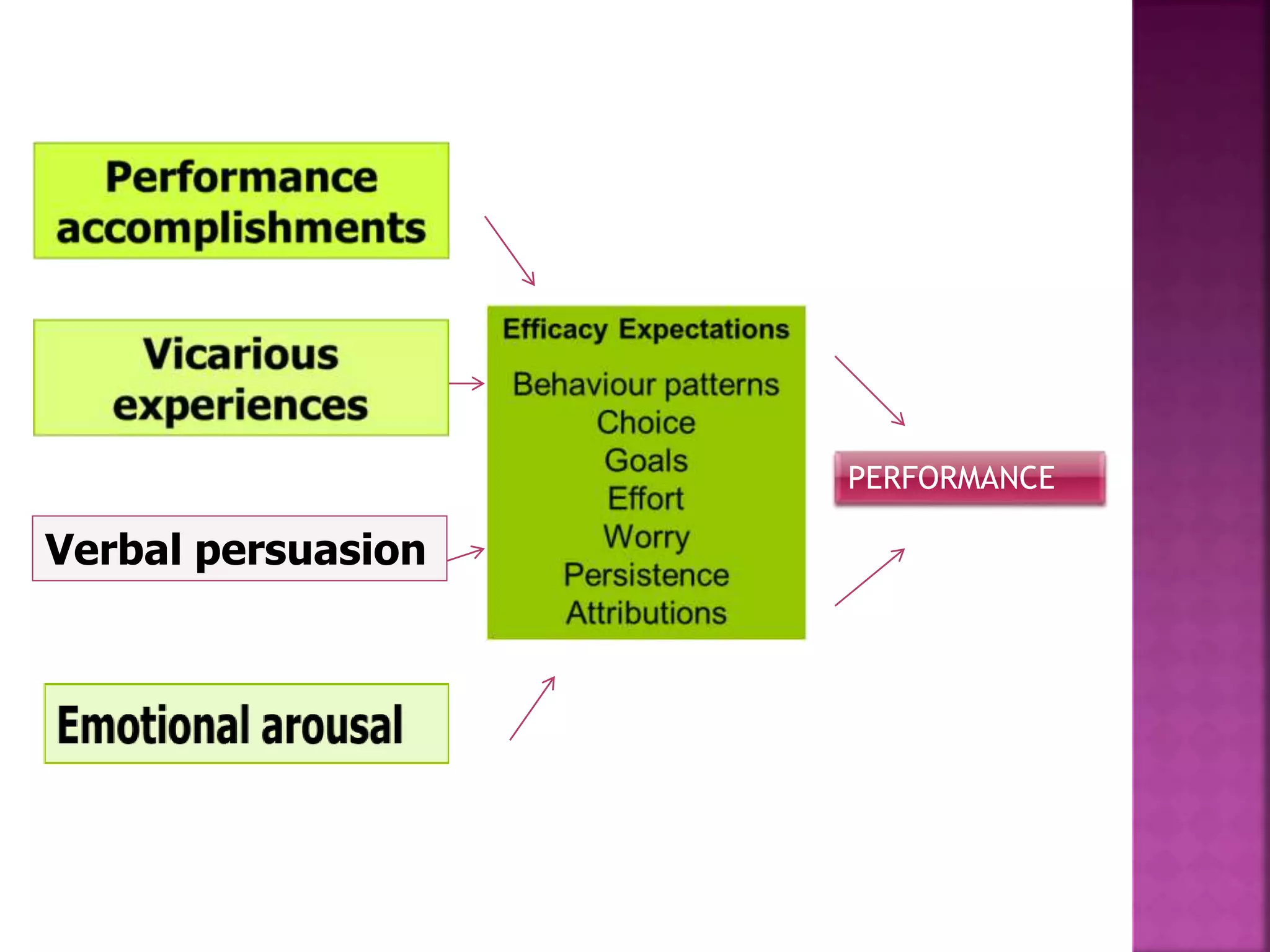 Performance accomplishments

Vicarious experiences

Verbal persuasion

Emotional arousal

Efficacy Expectations

Behaviour patterns
Choice
Goals
Effort
Worry
Persistence
Attributions

PERFORMANCE